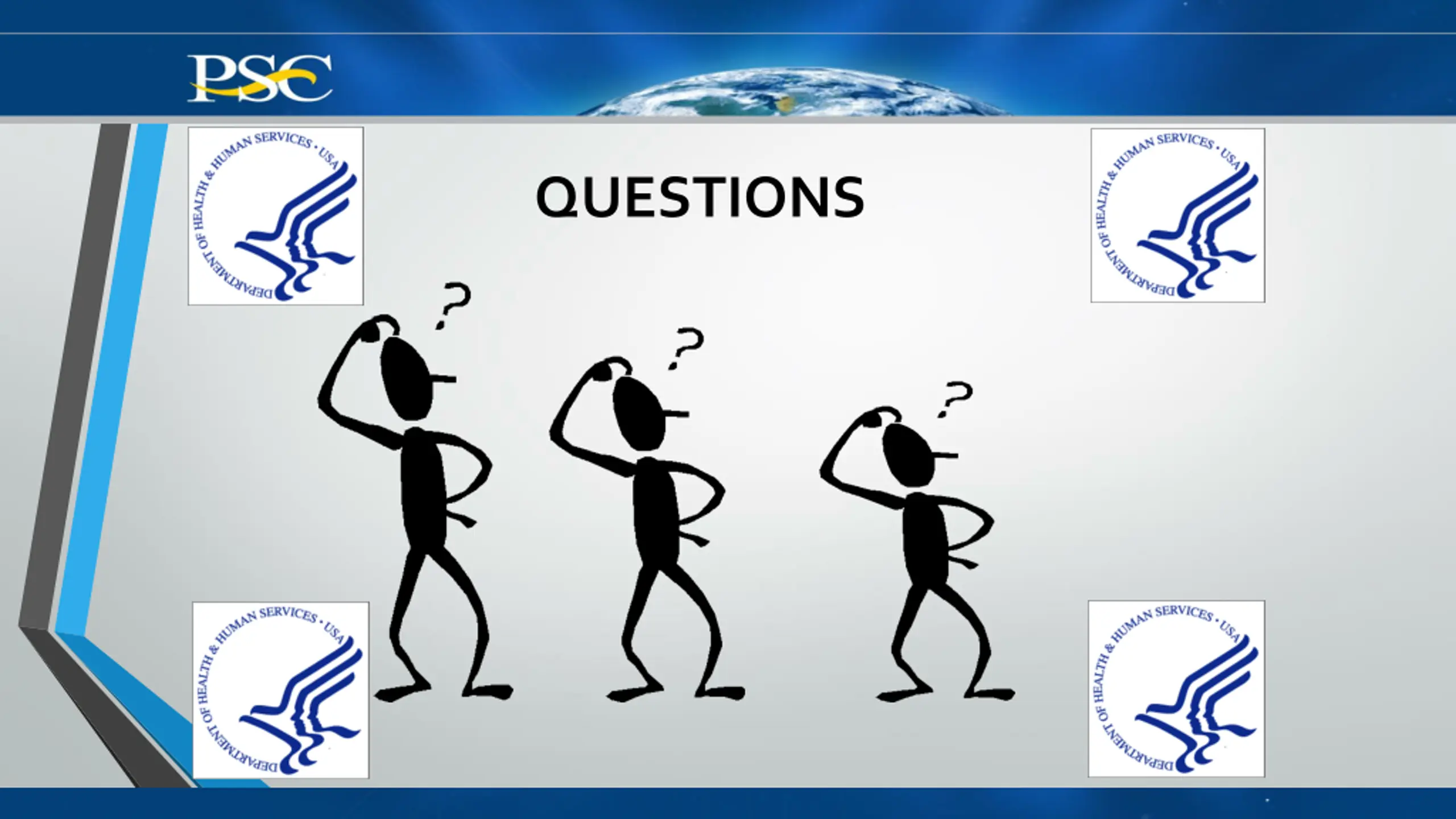 PSC

DEPARTMENT OF HEALTH & HUMAN SERVICES • USA

QUESTIONS

DEPARTMENT OF HEALTH & HUMAN SERVICES • USA

?

?

?

DEPARTMENT OF HEALTH & HUMAN SERVICES • USA

DEPARTMENT OF HEALTH & HUMAN SERVICES • USA